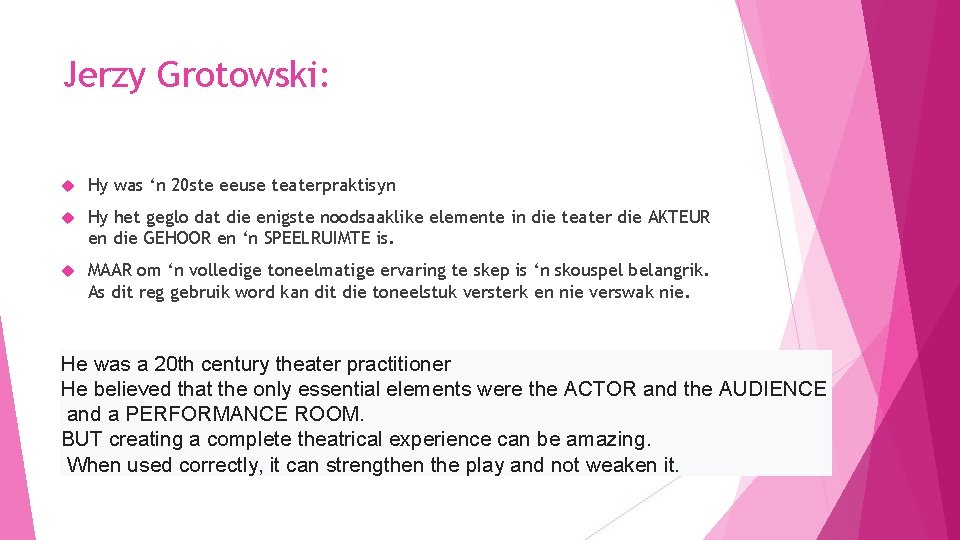 Jerzy Grotowski:

Hy was ‘n 20ste eeuse teaterpraktisyn

Hy het geglo dat die enigste noodsaaklike elemente in die teater die AKTEUR en die GEHOOR en ‘n SPEELRUIMTE is.

MAAR om ‘n volledige toneelmatige ervaring te skep is ‘n skouspel belangrik. As dit reg gebruik word kan dit die toneelstuk versterk en nie verswak nie.

He was a 20th century theater practitioner
He believed that the only essential elements were the ACTOR and the AUDIENCE and a PERFORMANCE ROOM.
BUT creating a complete theatrical experience can be amazing.
When used correctly, it can strengthen the play and not weaken it.